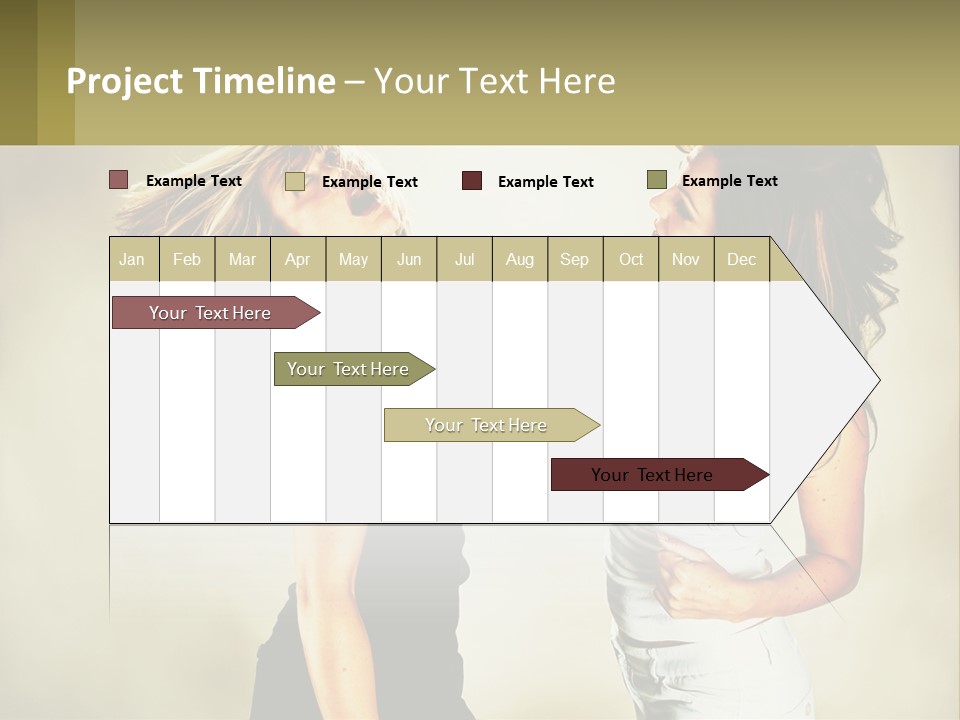 Project Timeline – Your Text Here

Example Text Example Text Example Text Example Text

| Jan | Feb | Mar | Apr | May | Jun | Jul | Aug | Sep | Oct | Nov | Dec |
|---|---|---|---|---|---|---|---|---|---|---|---|

Your Text Here

Your Text Here

Your Text Here

Your Text Here